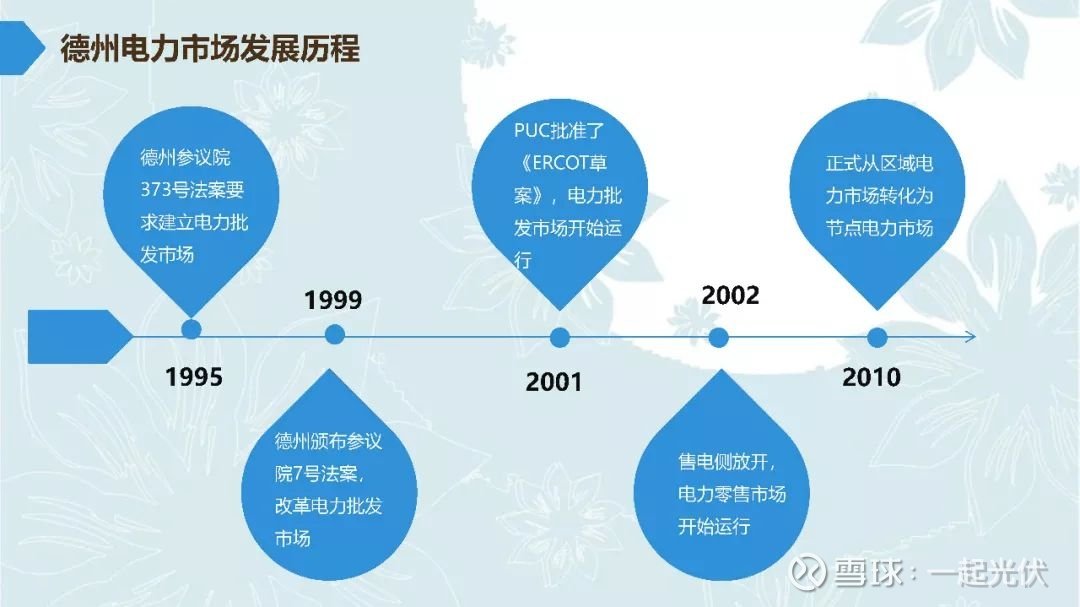 德州电力市场发展历程

德州参议院373号法案要求建立电力批发市场

1995

1999

德州颁布参议院7号法案，改革电力批发市场

PUC批准了《ERCOT草案》，电力批发市场开始运行

2001

2002

售电侧放开，电力零售市场开始运行

正式从区域电力市场转化为节点电力市场

2010

雪球：一起光伏